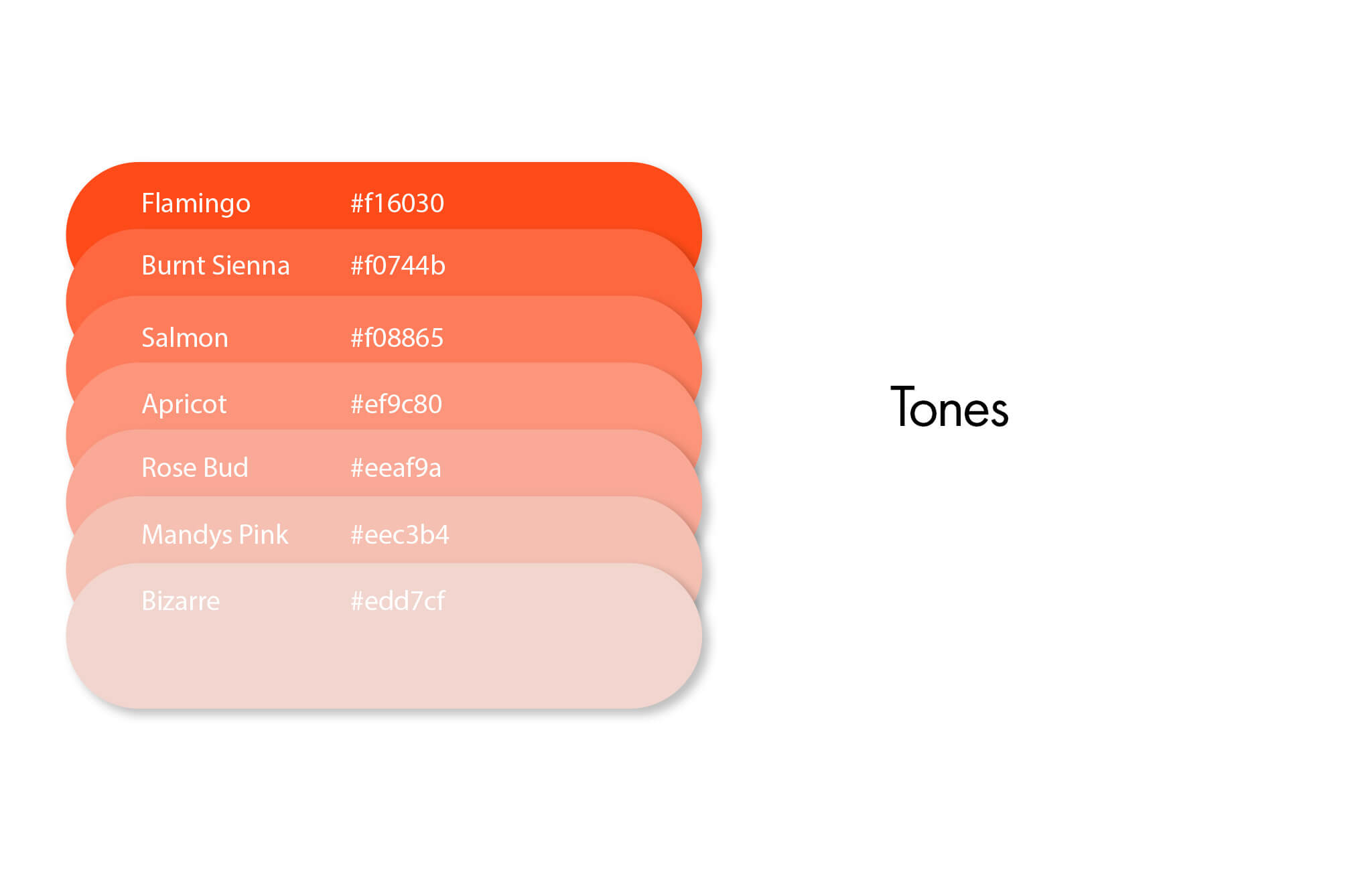 Flamingo #f16030
Burnt Sienna #f0744b
Salmon #f08865
Apricot #ef9c80
Rose Bud #eeaf9a
Mandys Pink #eec3b4
Bizarre #edd7cf

Tones